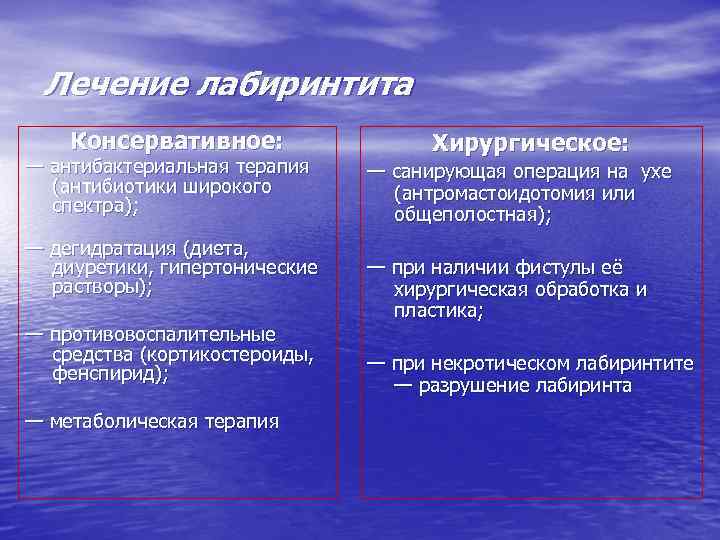 Лечение лабиринтита

Консервативное:

— антибактериальная терапия (антибиотики широкого спектра);

— дегидратация (диета, диуретики, гипертонические растворы);

— противовоспалительные средства (кортикостероиды, фенспирид);

— метаболическая терапия

Хирургическое:

— санирующая операция на ухе (антромастоидотомия или общеполостная);

— при наличии фистулы её хирургическая обработка и пластика;

— при некротическом лабиринтите — разрушение лабиринта